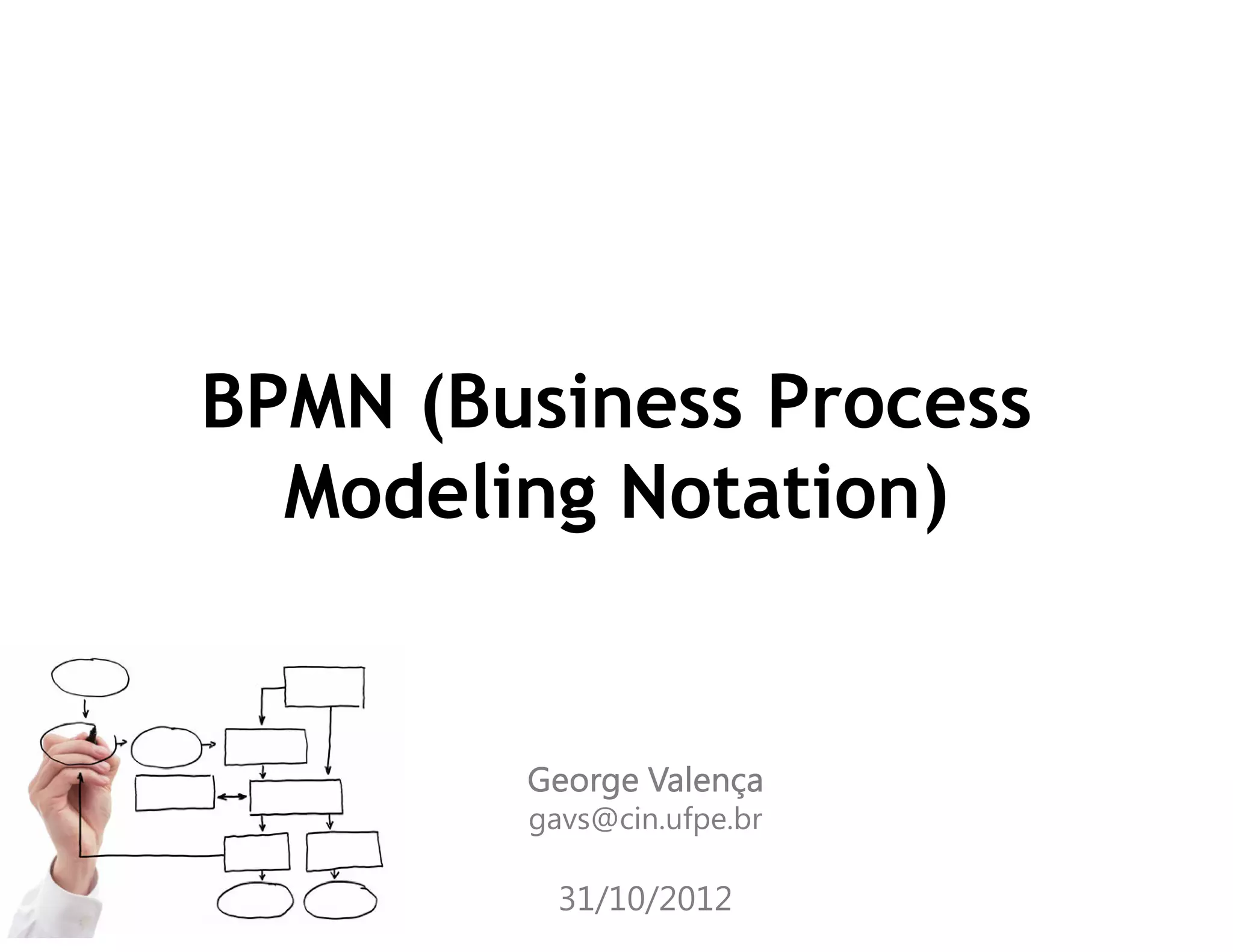 BPMN (Business Process Modeling Notation)

George Valença
gavs@cin.ufpe.br

31/10/2012